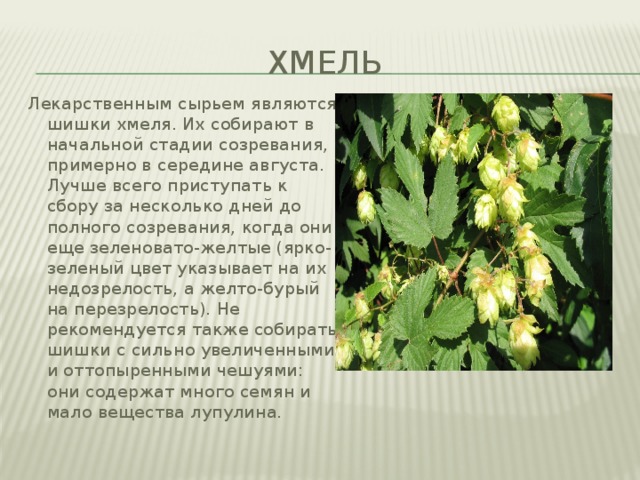 ХМЕЛЬ

Лекарственным сырьем являются шишки хмеля. Их собирают в начальной стадии созревания, примерно в середине августа. Лучше всего приступать к сбору за несколько дней до полного созревания, когда они еще зеленовато-желтые (ярко-зеленый цвет указывает на их недозрелость, а желто-бурый на перезрелость). Не рекомендуется также собирать шишки с сильно увеличенными и оттопыренными чешуями: они содержат много семян и мало вещества лупулина.